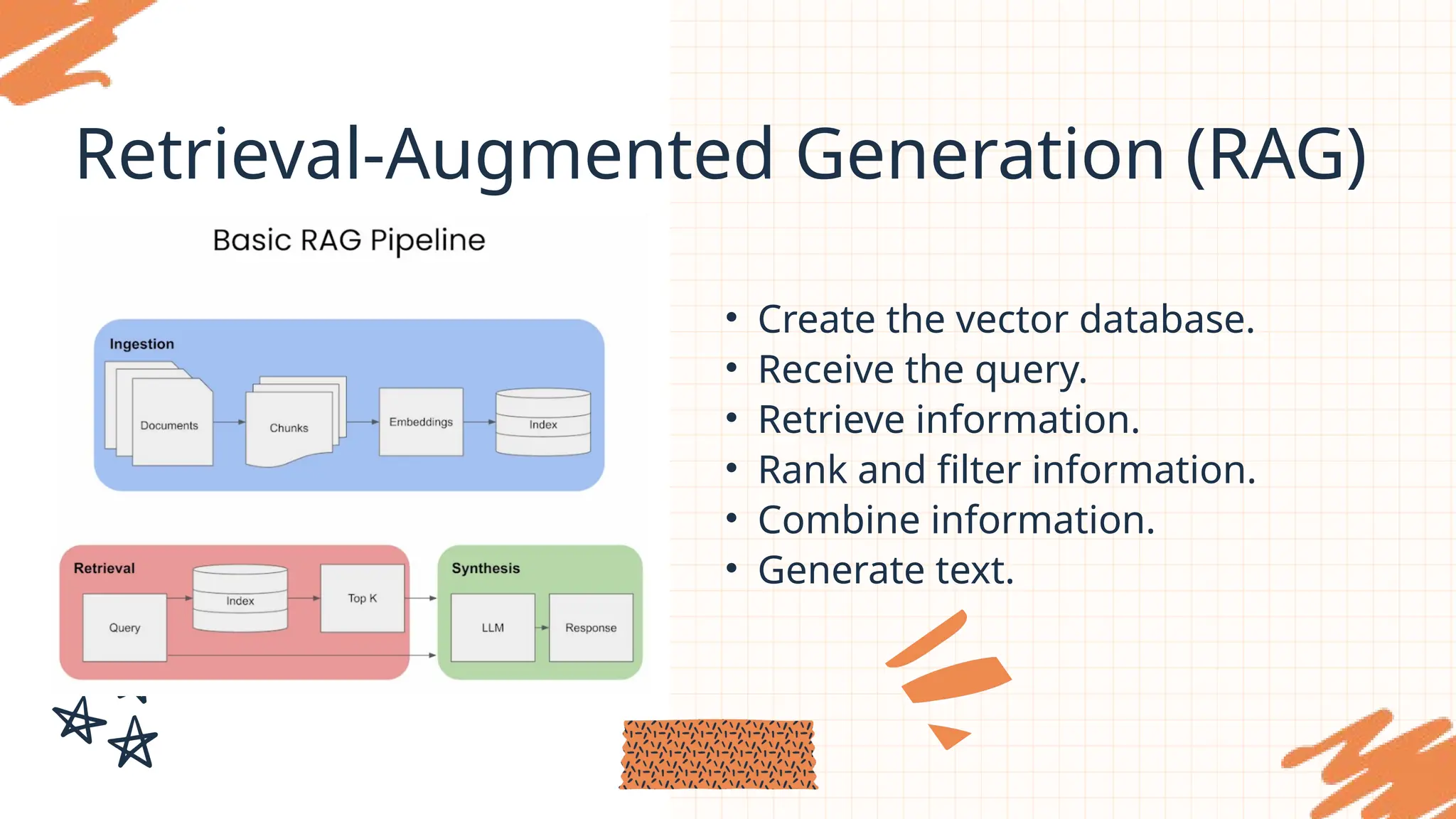 Retrieval-Augmented Generation (RAG)

Basic RAG Pipeline

Ingestion

Documents

Chunks

Embeddings

Index

Retrieval

Query

Index

Top K

Synthesis

LLM

Response

• Create the vector database.
• Receive the query.
• Retrieve information.
• Rank and filter information.
• Combine information.
• Generate text.